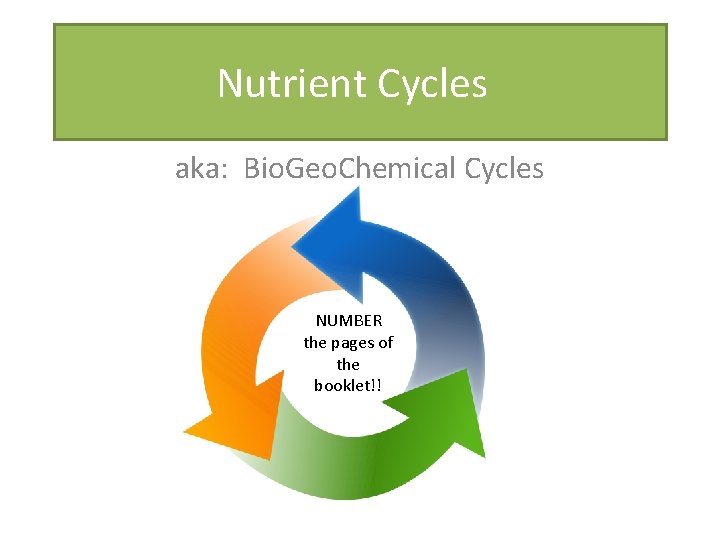 Nutrient Cycles

aka: BioGeoChemical Cycles

NUMBER the pages of the booklet!!